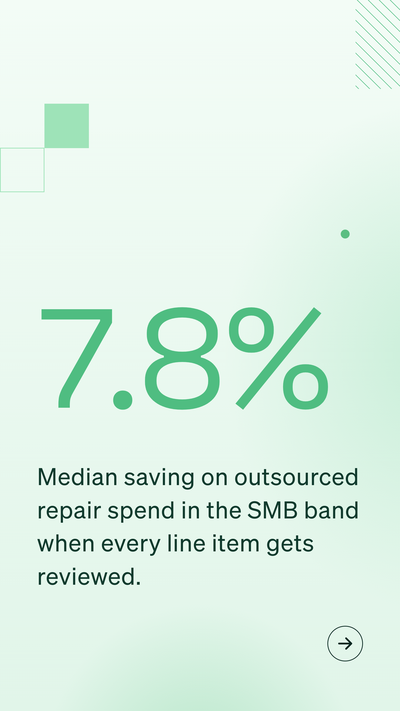 7.8%

Median saving on outsourced repair spend in the SMB band when every line item gets reviewed.